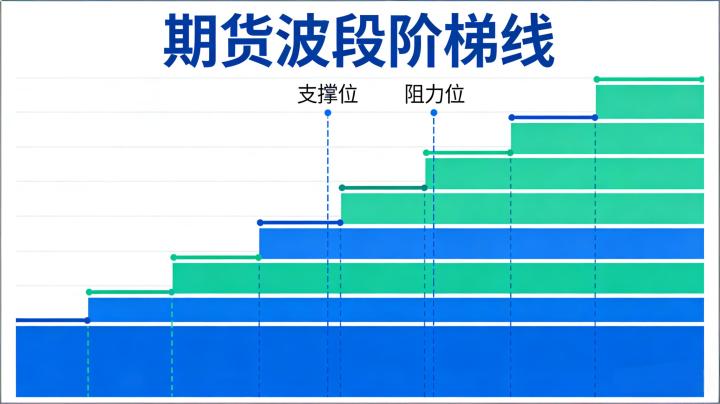 期货波段阶梯线

支撑位

阻力位